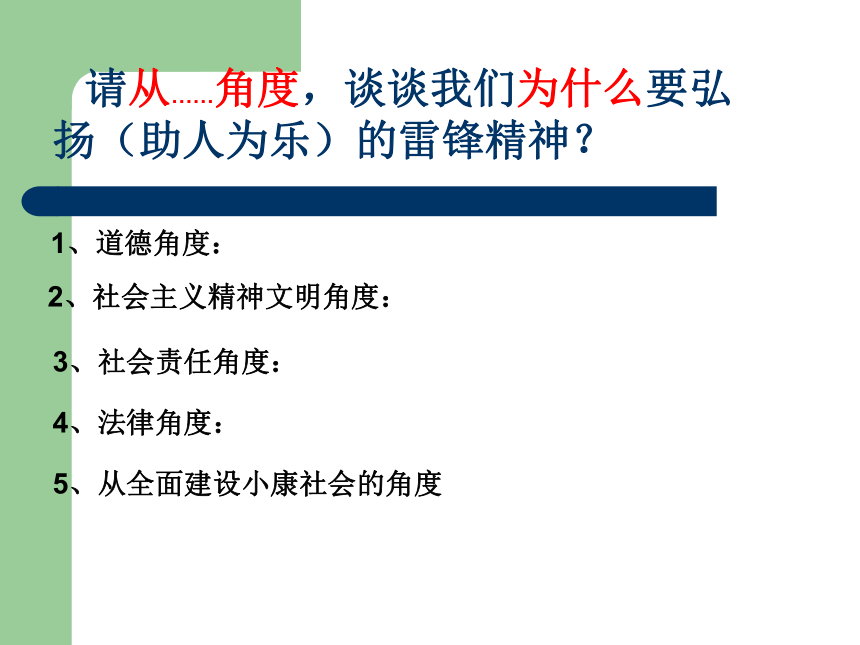 请从……角度，谈谈我们为什么要弘扬（助人为乐）的雷锋精神？

1、道德角度：

2、社会主义精神文明角度：

3、社会责任角度：

4、法律角度：

5、从全面建设小康社会的角度